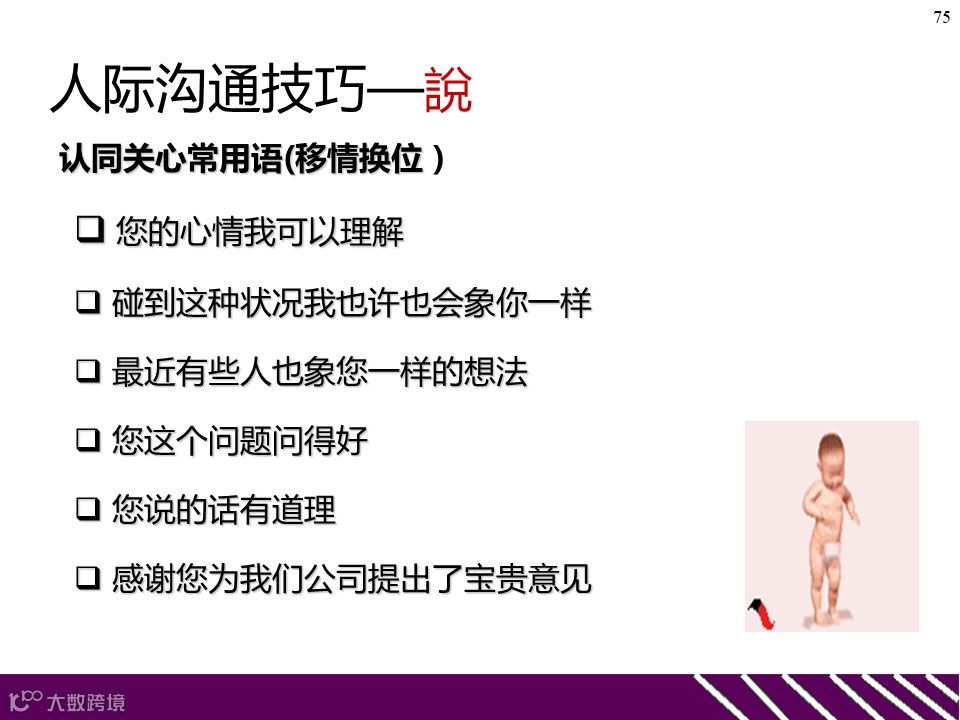 75

人际沟通技巧—說

认同关心常用语(移情换位 )

❑ 您的心情我可以理解

❑ 碰到这种状况我也许也会象你一样

❑ 最近有些人也象您一样的想法

❑ 您这个问题问得好

❑ 您说的话有道理

❑ 感谢您为我们公司提出了宝贵意见

大数跨境